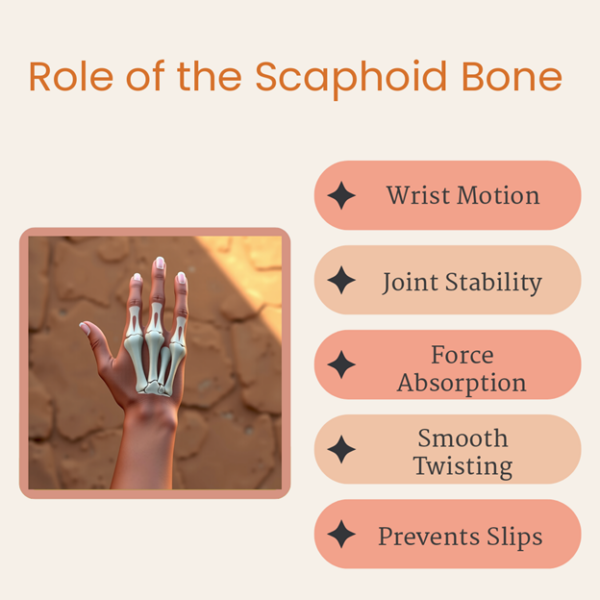 Role of the Scaphoid Bone

Wrist Motion

Joint Stability

Force Absorption

Smooth Twisting

Prevents Slips